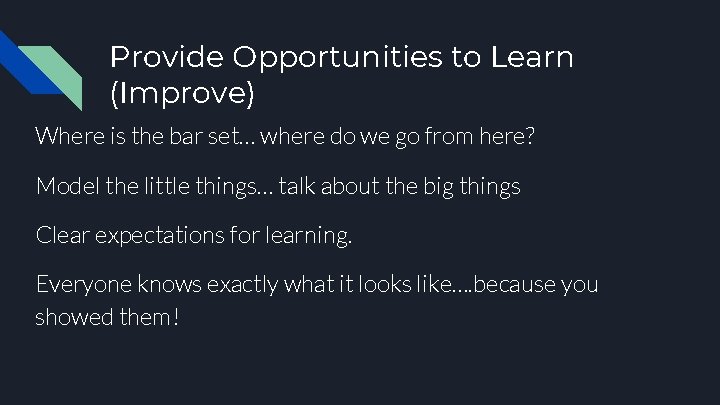 Provide Opportunities to Learn (Improve)

Where is the bar set… where do we go from here?

Model the little things… talk about the big things

Clear expectations for learning.

Everyone knows exactly what it looks like….because you showed them!